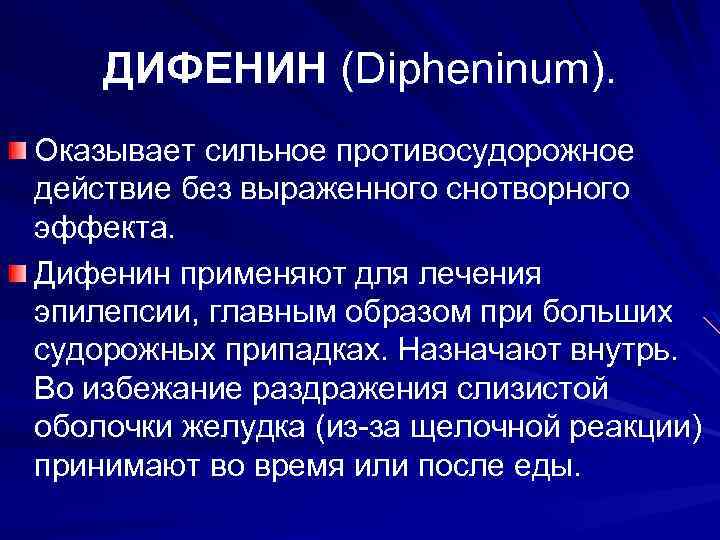 ДИФЕНИН (Dipheninum).

Оказывает сильное противосудорожное действие без выраженного снотворного эффекта.

Дифенин применяют для лечения эпилепсии, главным образом при больших судорожных припадках. Назначают внутрь. Во избежание раздражения слизистой оболочки желудка (из-за щелочной реакции) принимают во время или после еды.